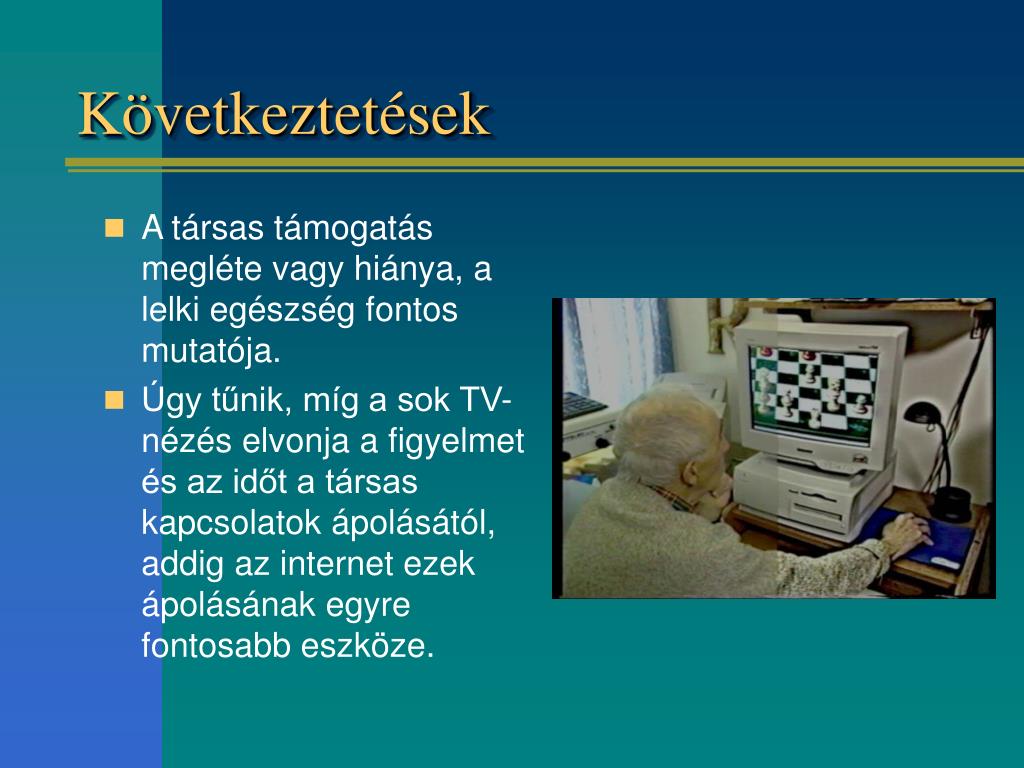 Következtetések

A társas támogatás megléte vagy hiánya, a lelki egészség fontos mutatója.

Úgy tűnik, míg a sok TV-nézés elvonja a figyelmet és az időt a társas kapcsolatok ápolásától, addig az internet ezek ápolásának egyre fontosabb eszköze.